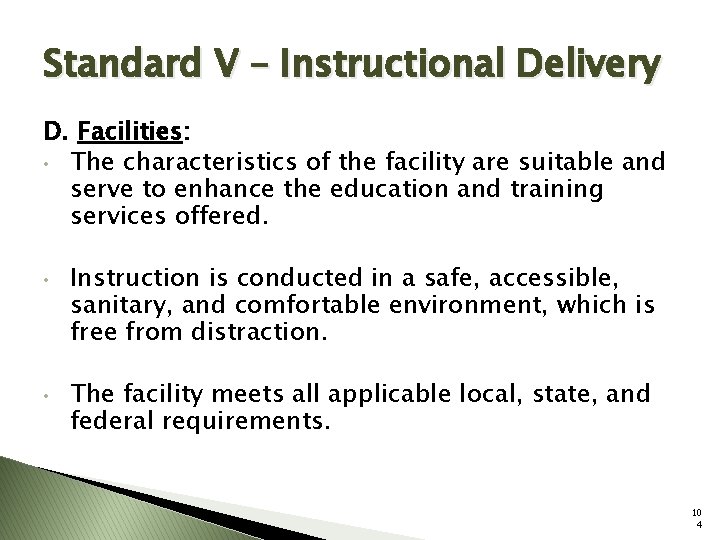 Standard V – Instructional Delivery

D. Facilities:

• The characteristics of the facility are suitable and serve to enhance the education and training services offered.

• Instruction is conducted in a safe, accessible, sanitary, and comfortable environment, which is free from distraction.

• The facility meets all applicable local, state, and federal requirements.

104